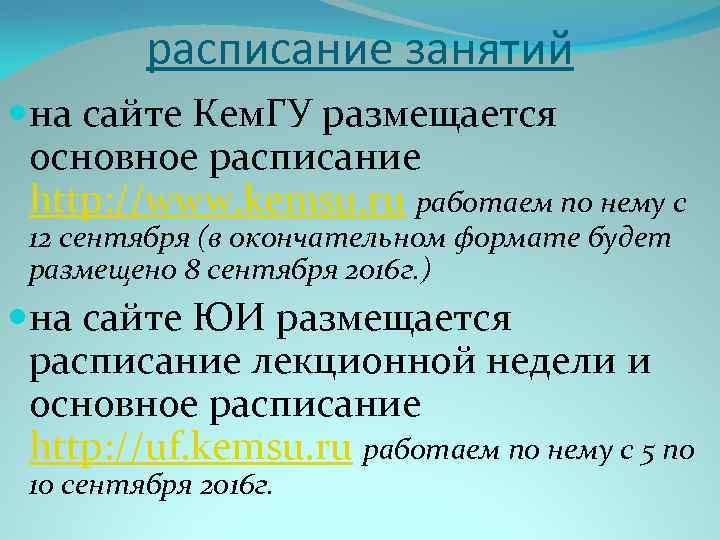 расписание занятий

на сайте КемГУ размещается основное расписание http://www.kemsu.ru работаем по нему с 12 сентября (в окончательном формате будет размещено 8 сентября 2016г.)

на сайте ЮИ размещается расписание лекционной недели и основное расписание http://uf.kemsu.ru работаем по нему с 5 по 10 сентября 2016г.